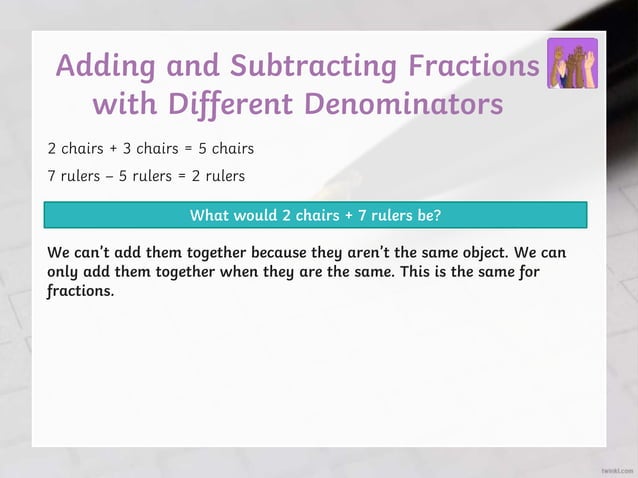 Adding and Subtracting Fractions with Different Denominators

2 chairs + 3 chairs = 5 chairs

7 rulers – 5 rulers = 2 rulers

What would 2 chairs + 7 rulers be?

We can't add them together because they aren't the same object. We can only add them together when they are the same. This is the same for fractions.

twinkl.com